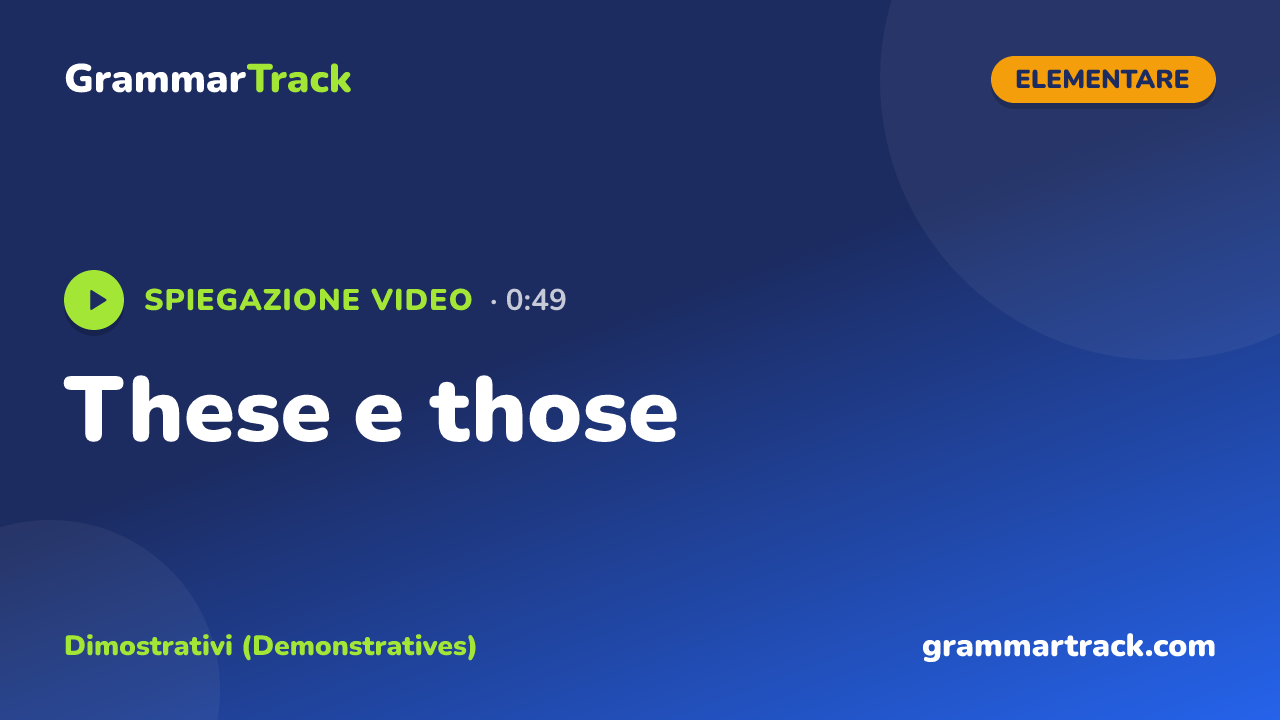 GrammarTrack

ELEMENTARE

SPIEGAZIONE VIDEO · 0:49

These e those

Dimostrativi (Demonstratives)

grammartrack.com